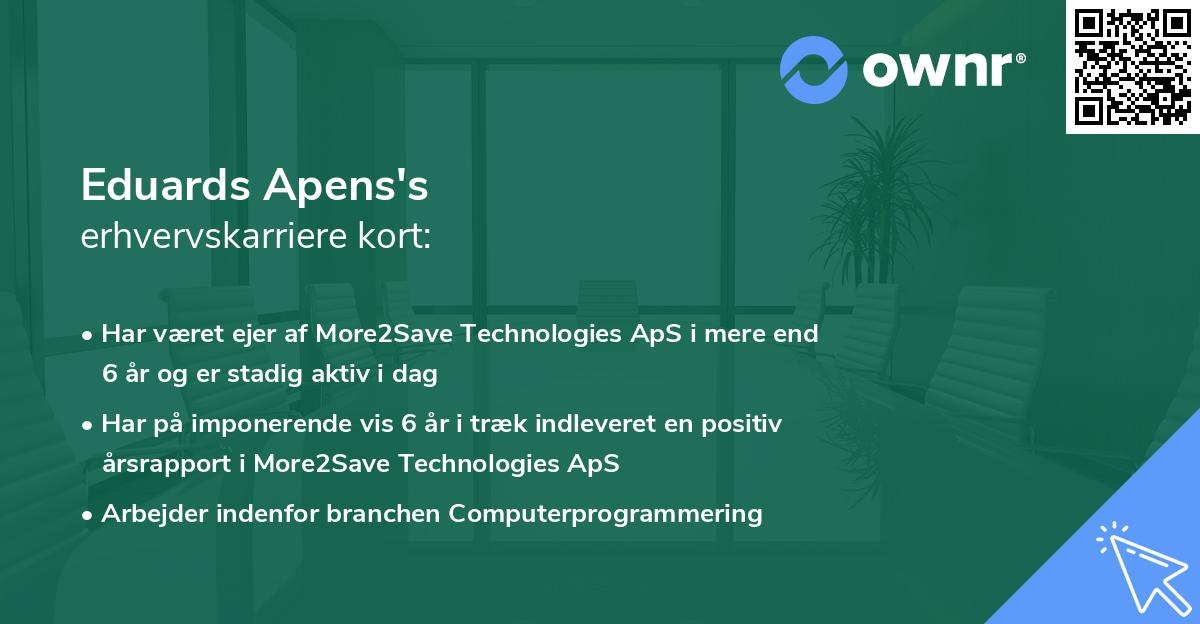 ownr®

Eduards Apens's
erhvervskarriere kort:

• Har været ejer af More2Save Technologies ApS i mere end 6 år og er stadig aktiv i dag

• Har på imponerende vis 6 år i træk indleveret en positiv årsrapport i More2Save Technologies ApS

• Arbejder indenfor branchen Computerprogrammering